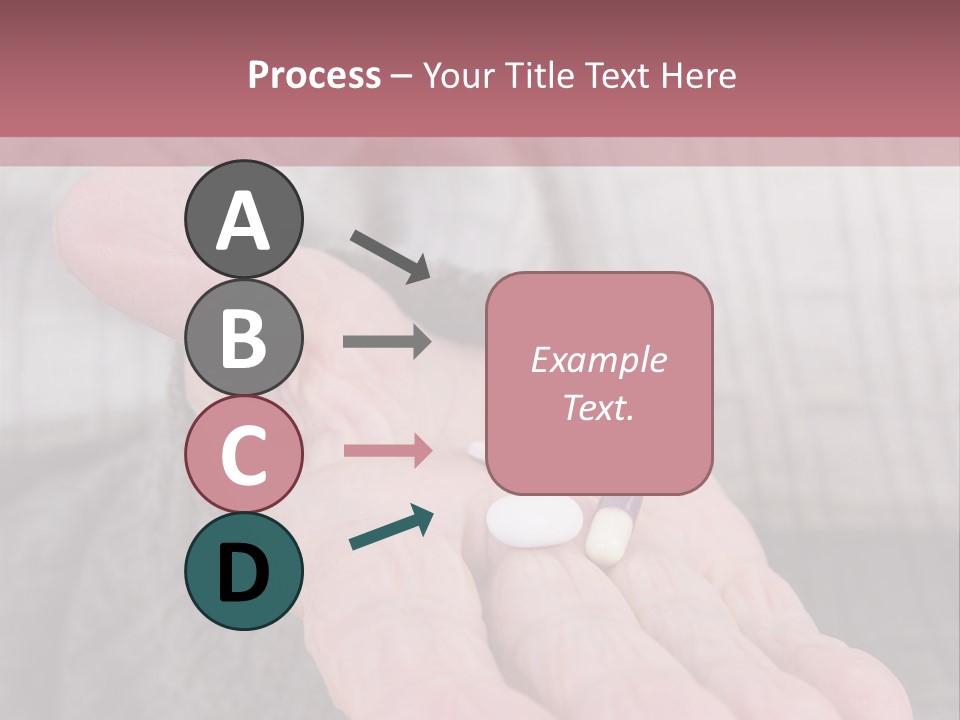 Process – Your Title Text Here

A

B

C

D

Example Text.